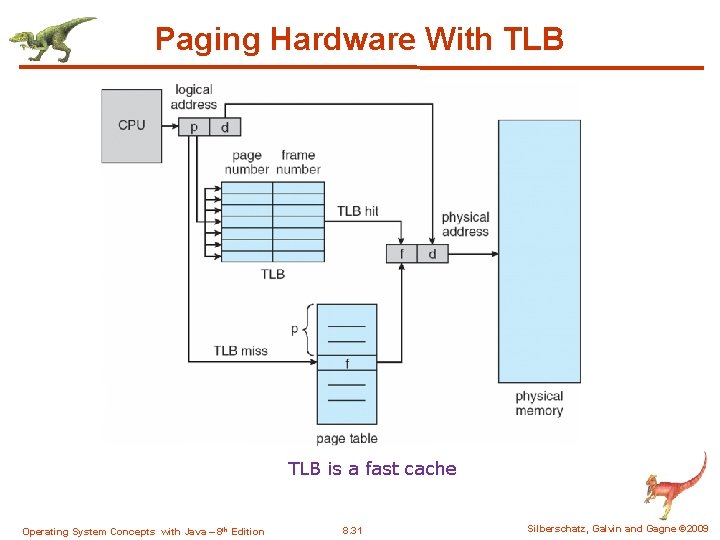 Paging Hardware With TLB

CPU

logical address

p d

page number

frame number

TLB hit

physical address

f d

TLB

p

TLB miss

f

page table

physical memory

TLB is a fast cache

Operating System Concepts with Java – 8th Edition

8.31

Silberschatz, Galvin and Gagne ©2009